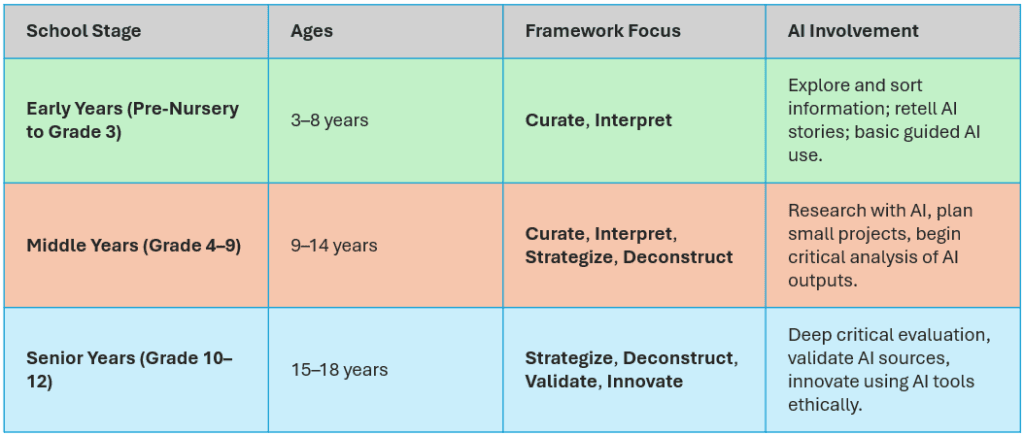 | School Stage | Ages | Framework Focus | AI Involvement |
|---|---|---|---|
| Early Years (Pre-Nursery to Grade 3) | 3–8 years | Curate, Interpret | Explore and sort information; retell AI stories; basic guided AI use. |
| Middle Years (Grade 4–9) | 9–14 years | Curate, Interpret, Strategize, Deconstruct | Research with AI, plan small projects, begin critical analysis of AI outputs. |
| Senior Years (Grade 10–12) | 15–18 years | Strategize, Deconstruct, Validate, Innovate | Deep critical evaluation, validate AI sources, innovate using AI tools ethically. |